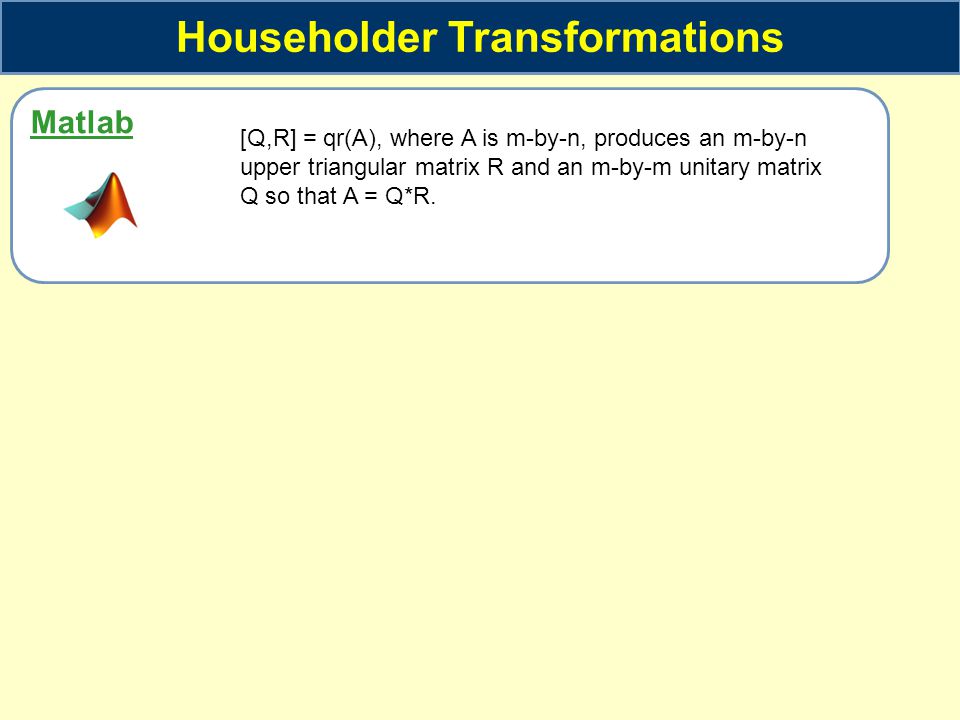 Householder Transformations

Matlab

[Q,R] = qr(A), where A is m-by-n, produces an m-by-n upper triangular matrix R and an m-by-m unitary matrix Q so that A = Q*R.